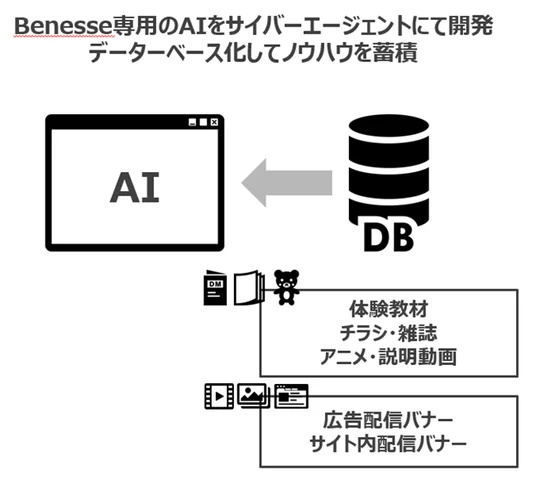 Benesse専用のAIをサイバーエージェントにて開発
データーベース化してノウハウを蓄積

AI

DB

DM

体験教材
チラシ・雑誌
アニメ・説明動画

広告配信バナー
サイト内配信バナー